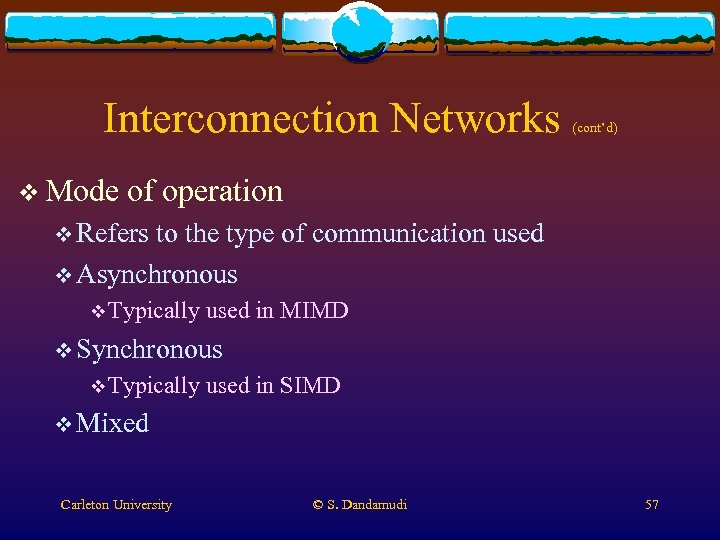 Interconnection Networks (cont'd)

❖ Mode of operation

❖ Refers to the type of communication used

❖ Asynchronous

❖ Typically used in MIMD

❖ Synchronous

❖ Typically used in SIMD

❖ Mixed

Carleton University © S. Dandamudi 57